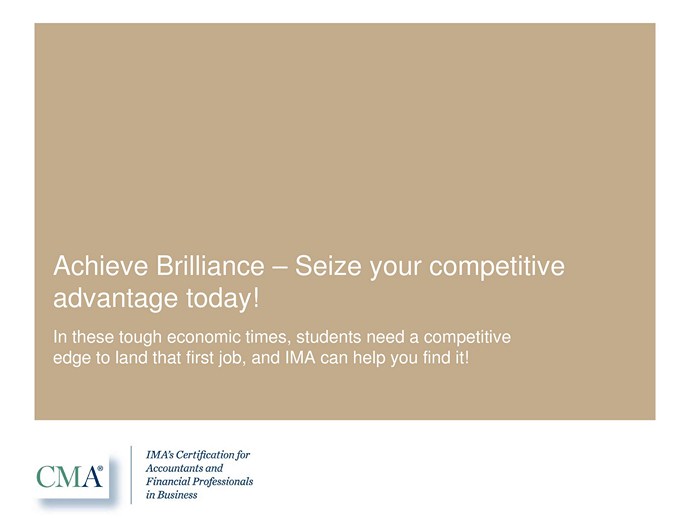 Achieve Brilliance – Seize your competitive advantage today!

In these tough economic times, students need a competitive edge to land that first job, and IMA can help you find it!

CMA®

IMA's Certification for Accountants and Financial Professionals in Business